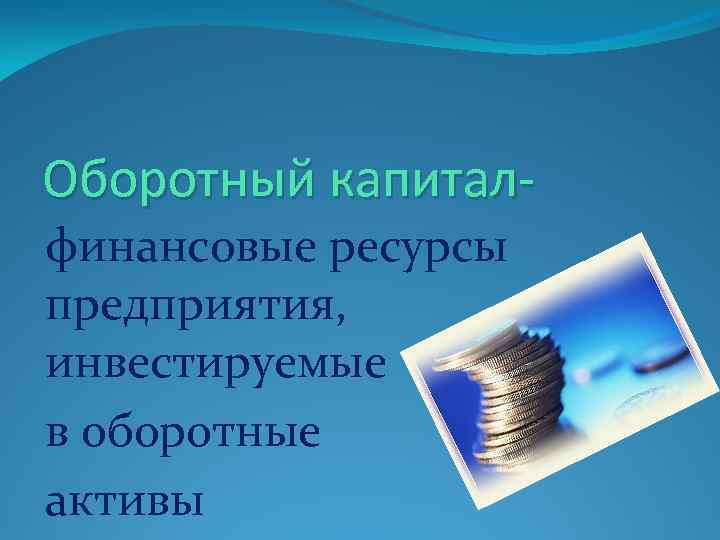 Оборотный капитал-

финансовые ресурсы предприятия, инвестируемые в оборотные активы